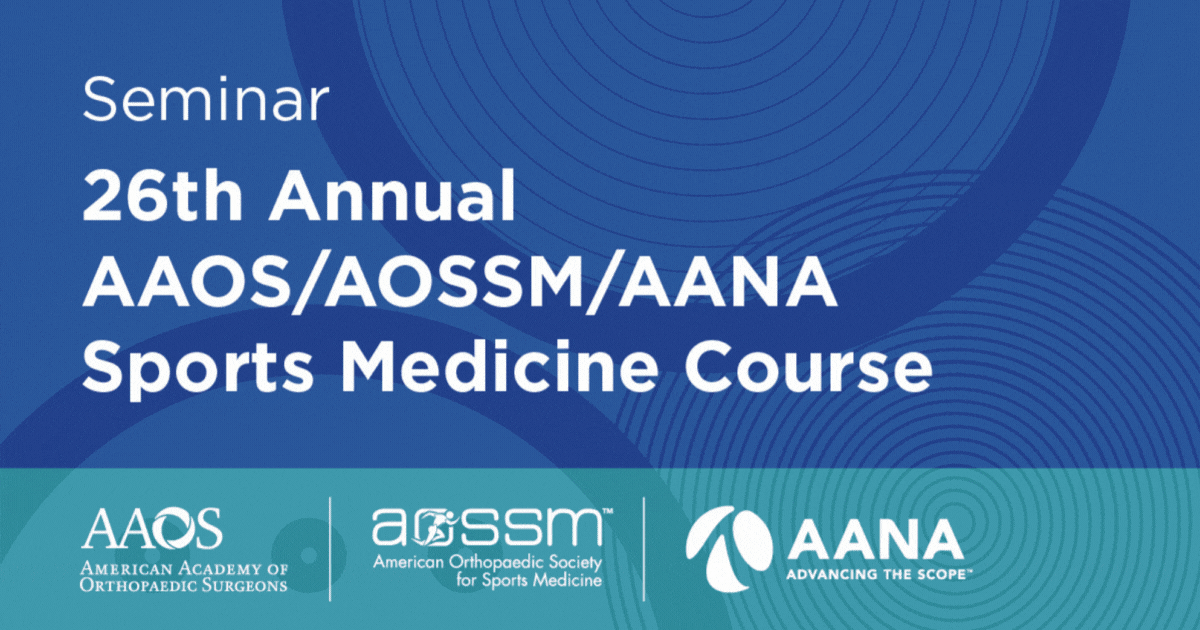 Seminar

26th Annual AAOS/AOSSM/AANA Sports Medicine Course

AAOS
American Academy of Orthopaedic Surgeons

aossm™
American Orthopaedic Society for Sports Medicine

AANA
ADVANCING THE SCOPE™